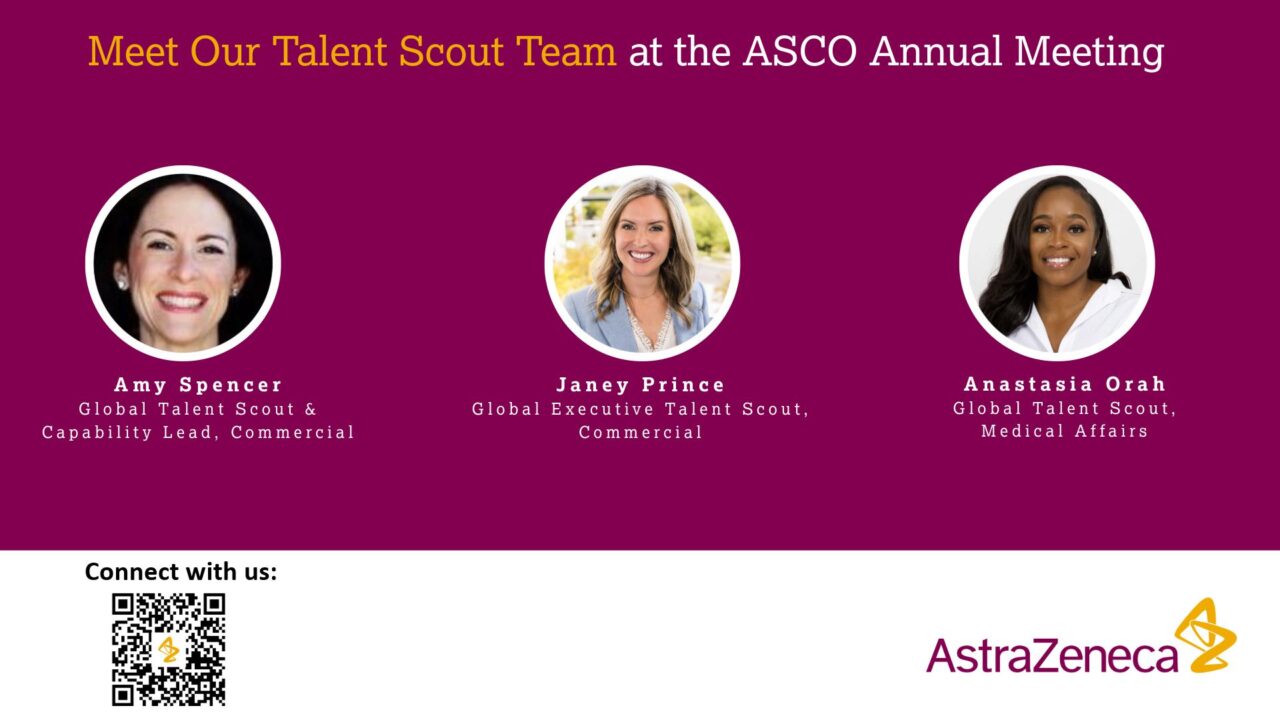 Meet Our Talent Scout Team at the ASCO Annual Meeting

Amy Spencer
Global Talent Scout & Capability Lead, Commercial

Janey Prince
Global Executive Talent Scout, Commercial

Anastasia Orah
Global Talent Scout, Medical Affairs

Connect with us:

AstraZeneca